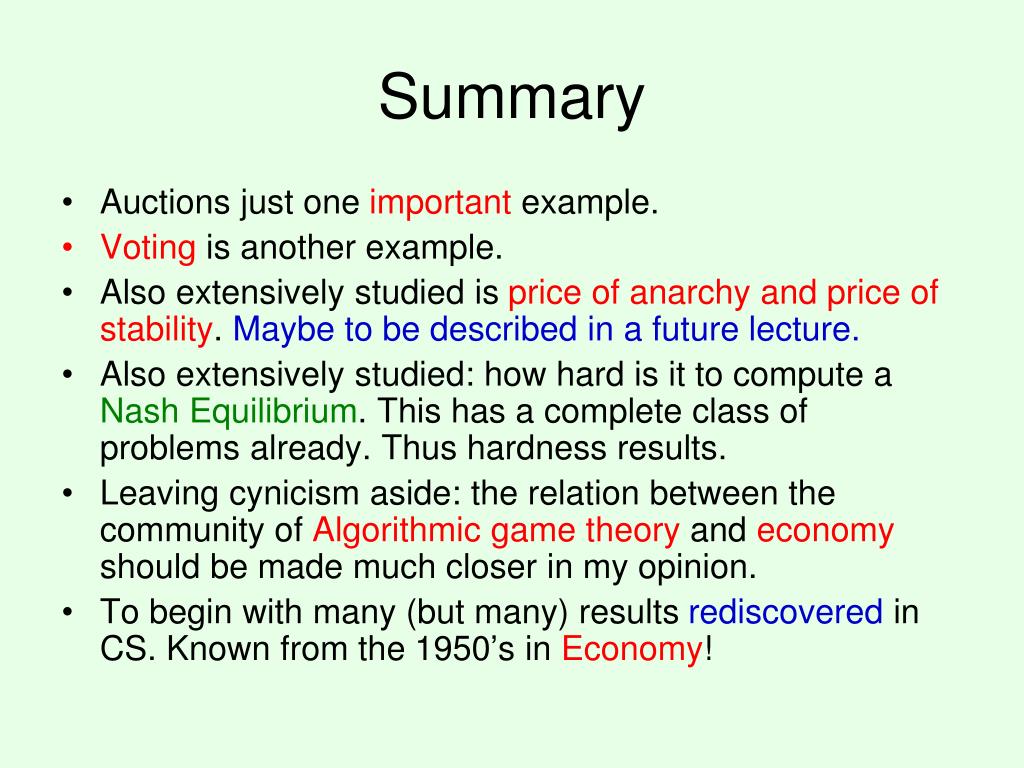 Summary

• Auctions just one important example.
• Voting is another example.
• Also extensively studied is price of anarchy and price of stability. Maybe to be described in a future lecture.
• Also extensively studied: how hard is it to compute a Nash Equilibrium. This has a complete class of problems already. Thus hardness results.
• Leaving cynicism aside: the relation between the community of Algorithmic game theory and economy should be made much closer in my opinion.
• To begin with many (but many) results rediscovered in CS. Known from the 1950's in Economy!